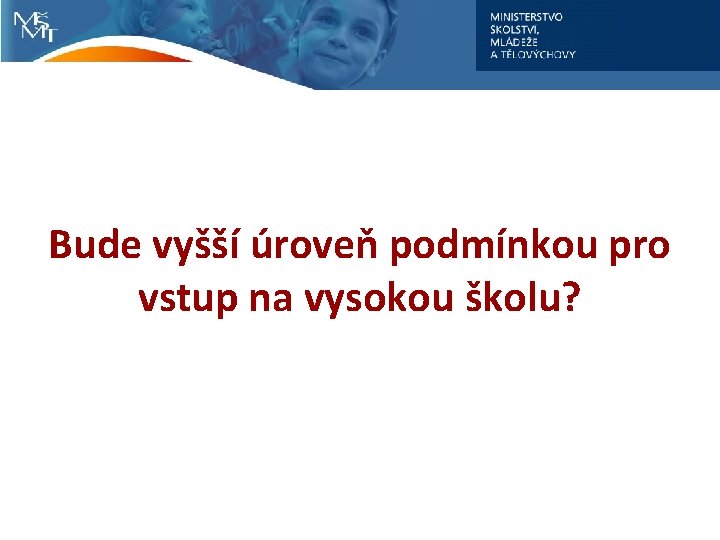 MŠMT

MINISTERSTVO
ŠKOLSTVÍ,
MLÁDEŽE
A TĚLOVÝCHOVY

Bude vyšší úroveň podmínkou pro vstup na vysokou školu?